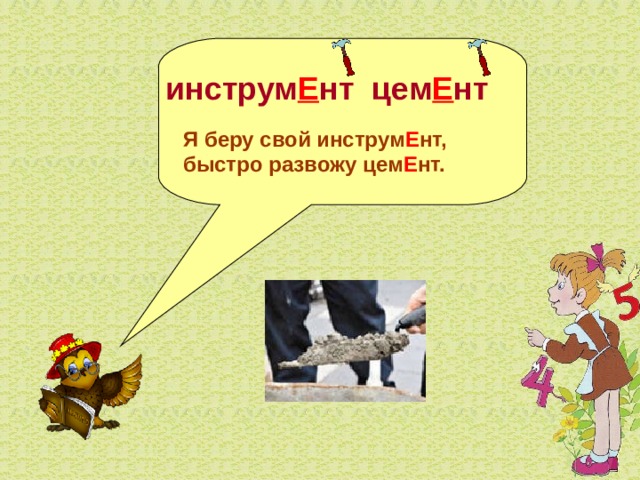 инструмЕнт цемЕнт

Я беру свой инструмЕнт,
быстро развожу цемЕнт.

5

4